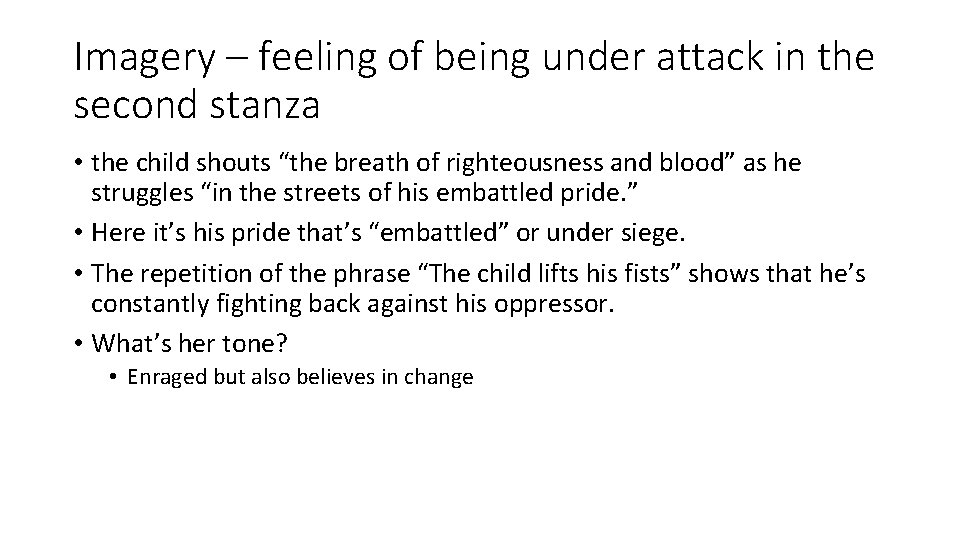 Imagery – feeling of being under attack in the second stanza

• the child shouts “the breath of righteousness and blood” as he struggles “in the streets of his embattled pride.”
• Here it’s his pride that’s “embattled” or under siege.
• The repetition of the phrase “The child lifts his fists” shows that he’s constantly fighting back against his oppressor.
• What’s her tone?
 • Enraged but also believes in change